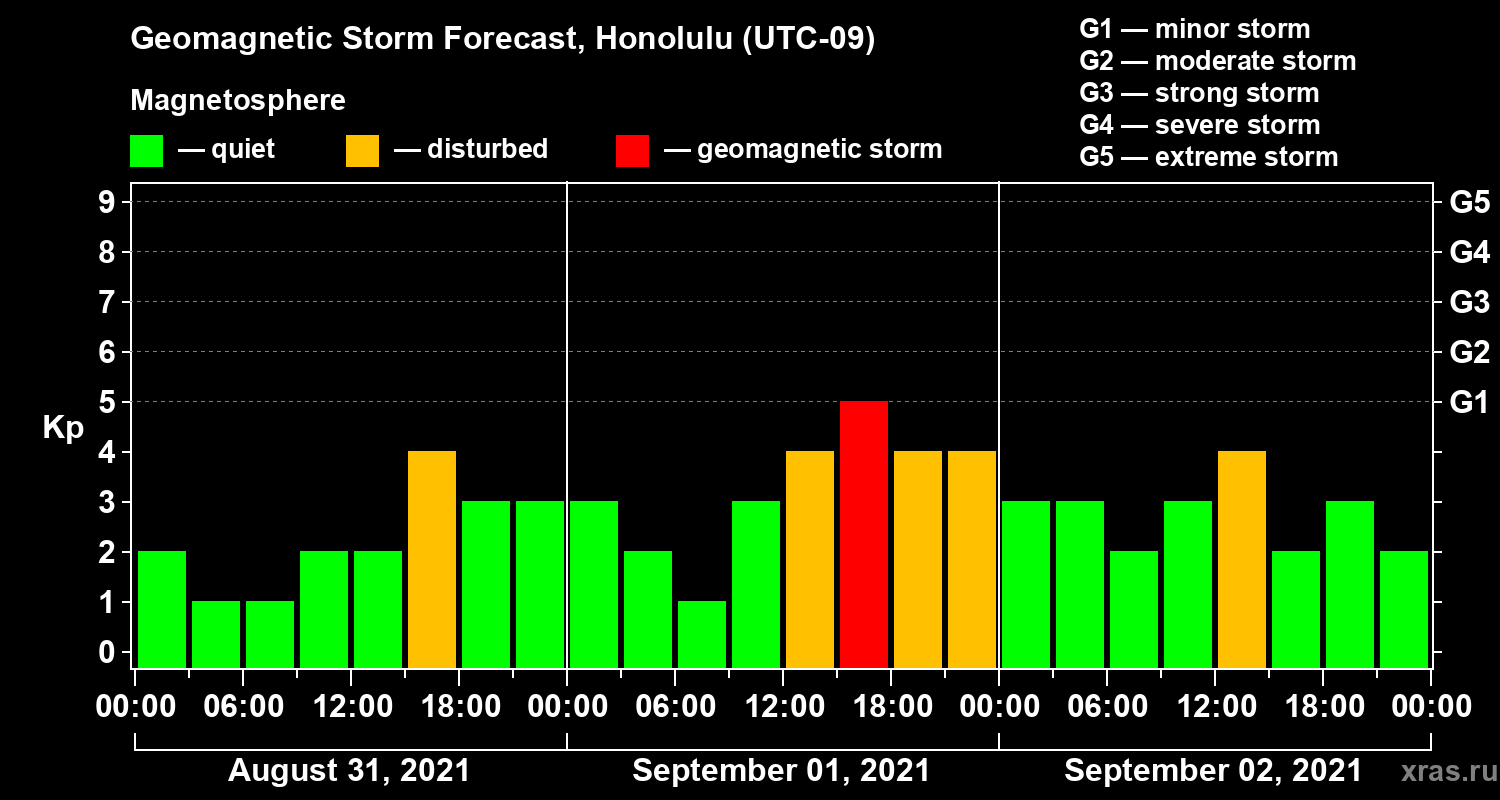 Geomagnetic Storm Forecast, Honolulu (UTC-09)

Magnetosphere

— quiet — disturbed — geomagnetic storm

G1 — minor storm
G2 — moderate storm
G3 — strong storm
G4 — severe storm
G5 — extreme storm

Kp

9
8
7
6
5
4
3
2
1
0

G5
G4
G3
G2
G1

00:00 06:00 12:00 18:00 00:00 06:00 12:00 18:00 00:00 06:00 12:00 18:00 00:00

August 31, 2021 September 01, 2021 September 02, 2021

xras.ru